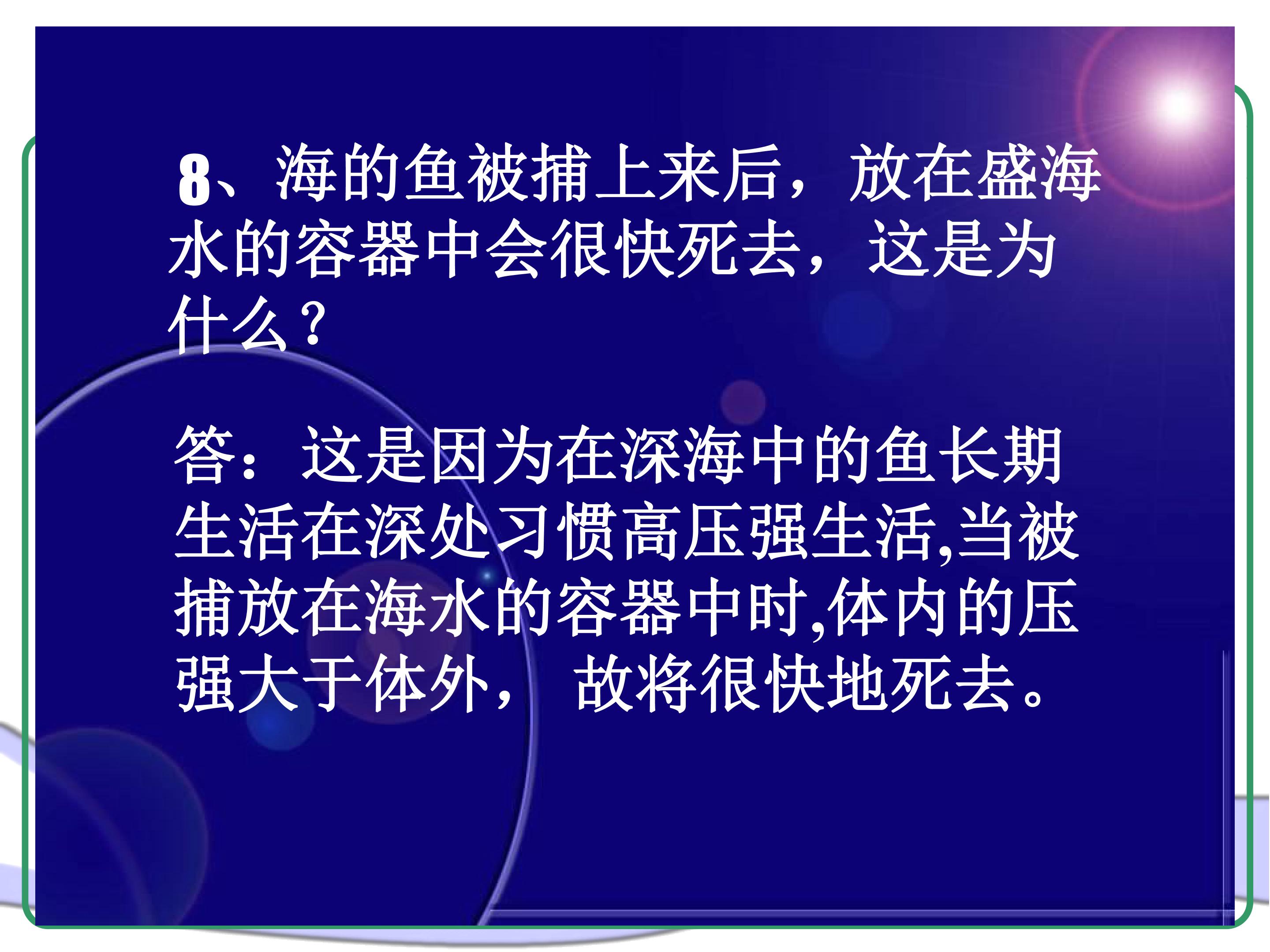 8、海的鱼被捕上来后，放在盛海水的容器中会很快死去，这是为什么？

答：这是因为在深海中的鱼长期生活在深处习惯高压强生活,当被捕放在海水的容器中时,体内的压强大于体外， 故将很快地死去。